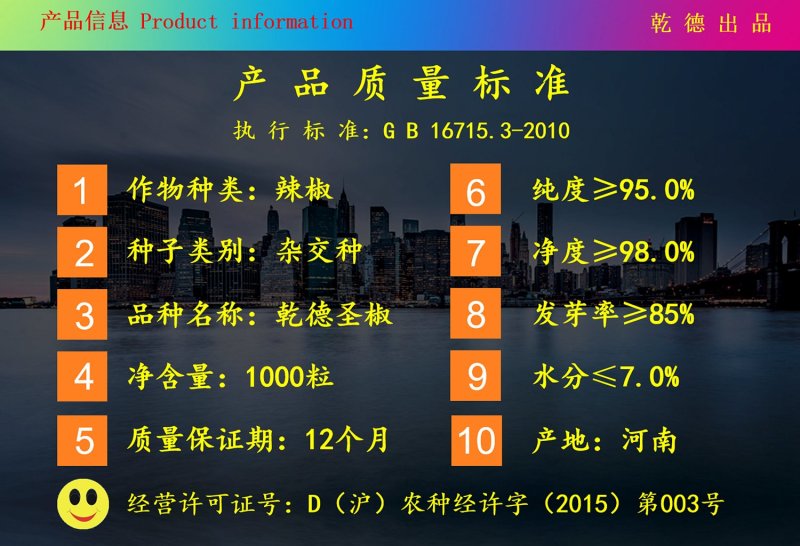 产品信息 Product information

乾德出品

产品质量标准

执行标准：G B 16715.3-2010

1 作物种类：辣椒

2 种子类别：杂交种

3 品种名称：乾德圣椒

4 净含量：1000粒

5 质量保证期：12个月

6 纯度≥95.0%

7 净度≥98.0%

8 发芽率≥85%

9 水分≤7.0%

10 产地：河南

经营许可证号：D（沪）农种经许字（2015）第003号